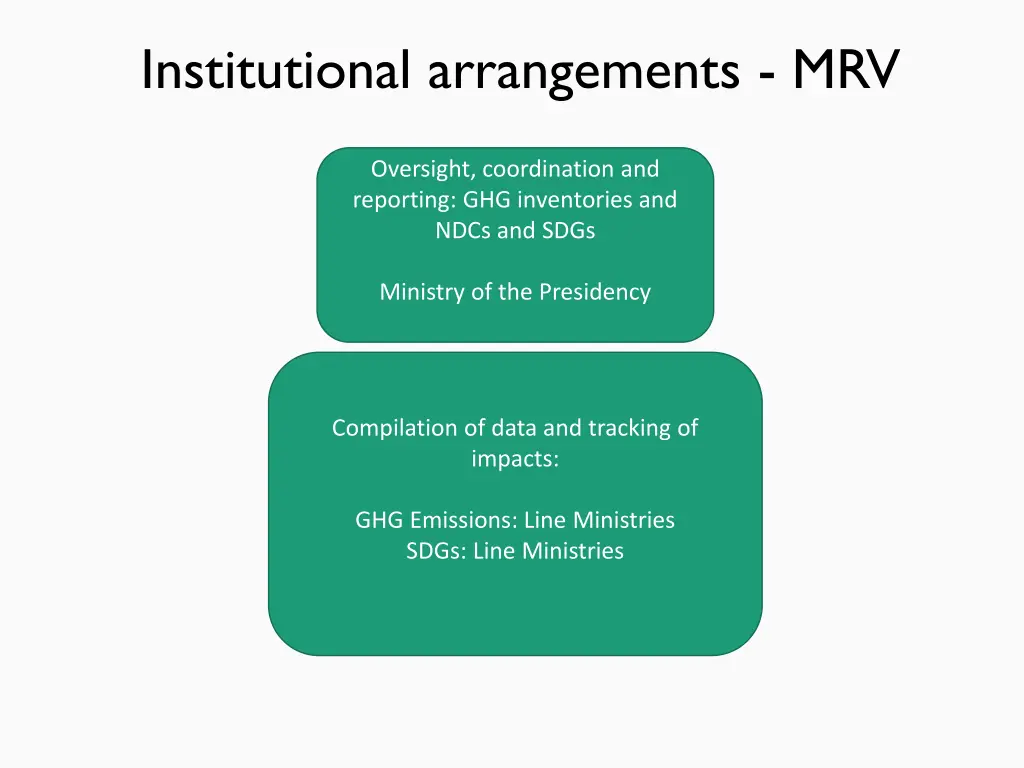 Institutional arrangements - MRV

Oversight, coordination and reporting: GHG inventories and NDCs and SDGs

Ministry of the Presidency

Compilation of data and tracking of impacts:

GHG Emissions: Line Ministries
SDGs: Line Ministries